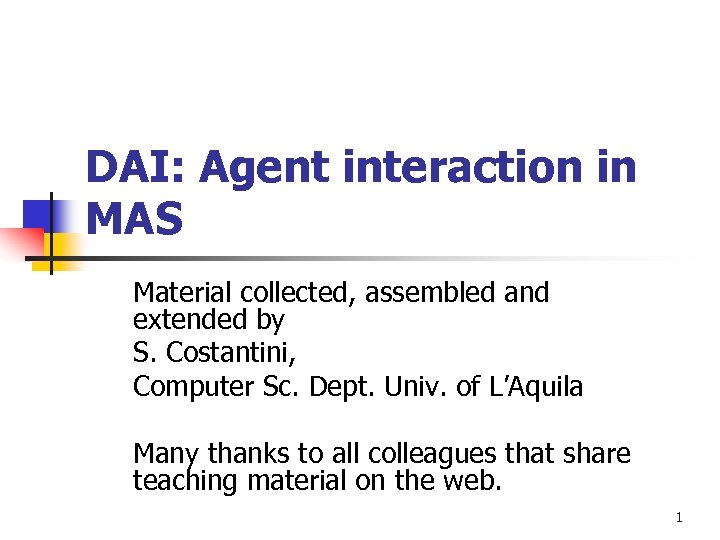 DAI: Agent interaction in MAS

Material collected, assembled and extended by

S. Costantini,

Computer Sc. Dept. Univ. of L'Aquila

Many thanks to all colleagues that share teaching material on the web.

1